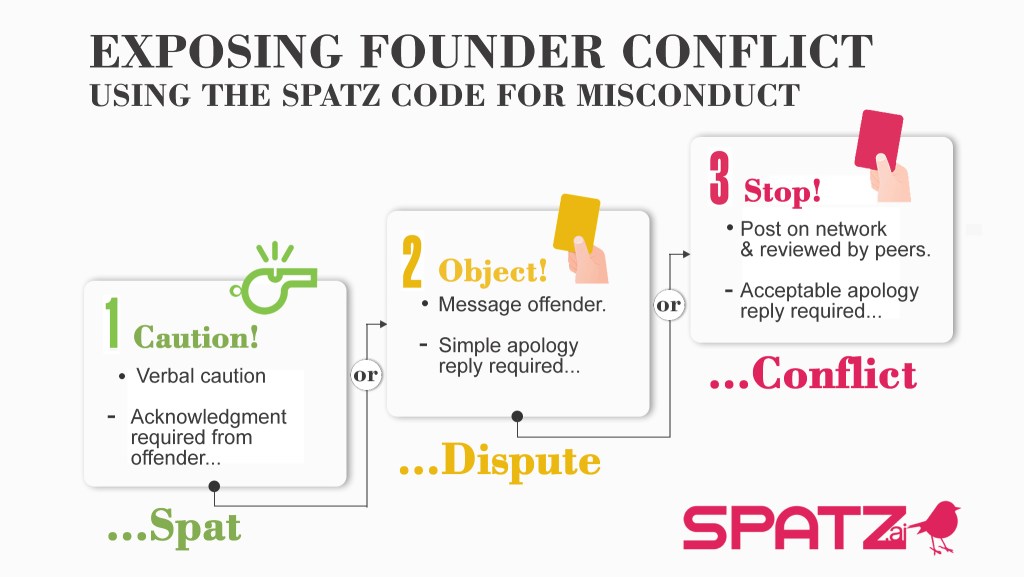 EXPOSING FOUNDER CONFLICT
USING THE SPATZ CODE FOR MISCONDUCT

1 Caution!
• Verbal caution
- Acknowledgment required from offender...

...Spat

or

2 Object!
• Message offender.
- Simple apology reply required...

...Dispute

or

3 Stop!
• Post on network & reviewed by peers.
- Acceptable apology reply required...

...Conflict

SPATZ.ai